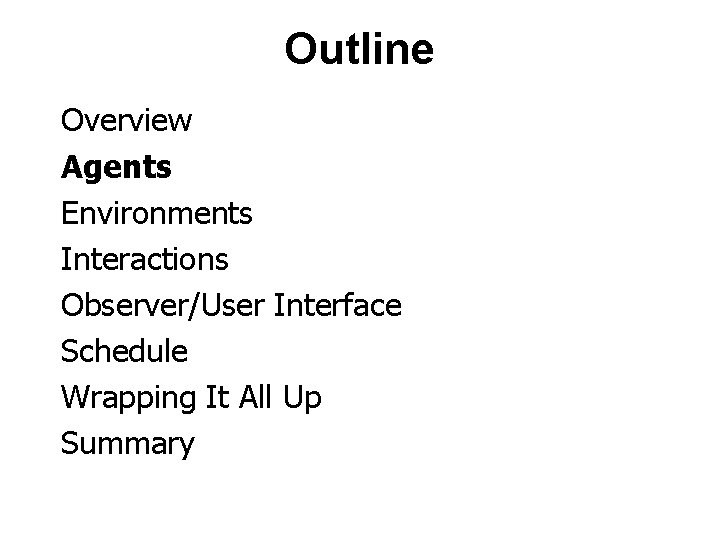 Outline

Overview

Agents

Environments

Interactions

Observer/User Interface

Schedule

Wrapping It All Up

Summary